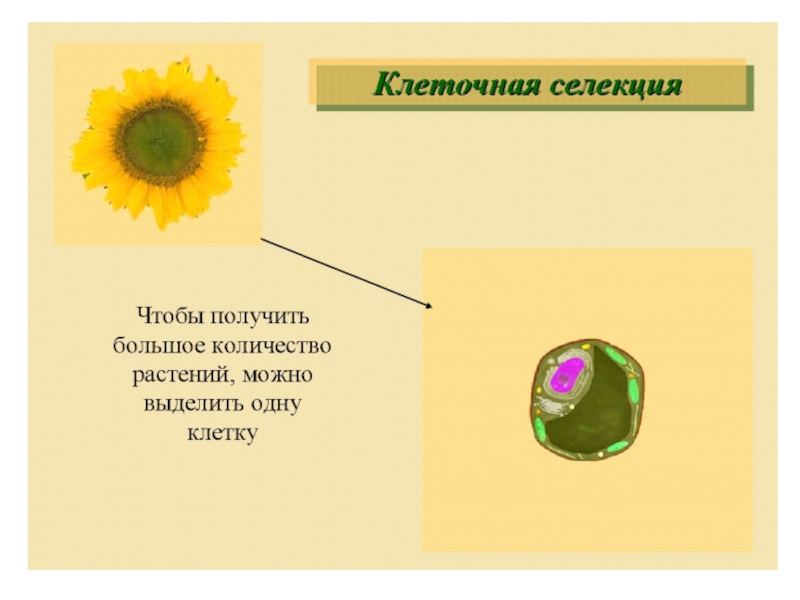 Клеточная селекция

Чтобы получить большое количество растений, можно выделить одну клетку